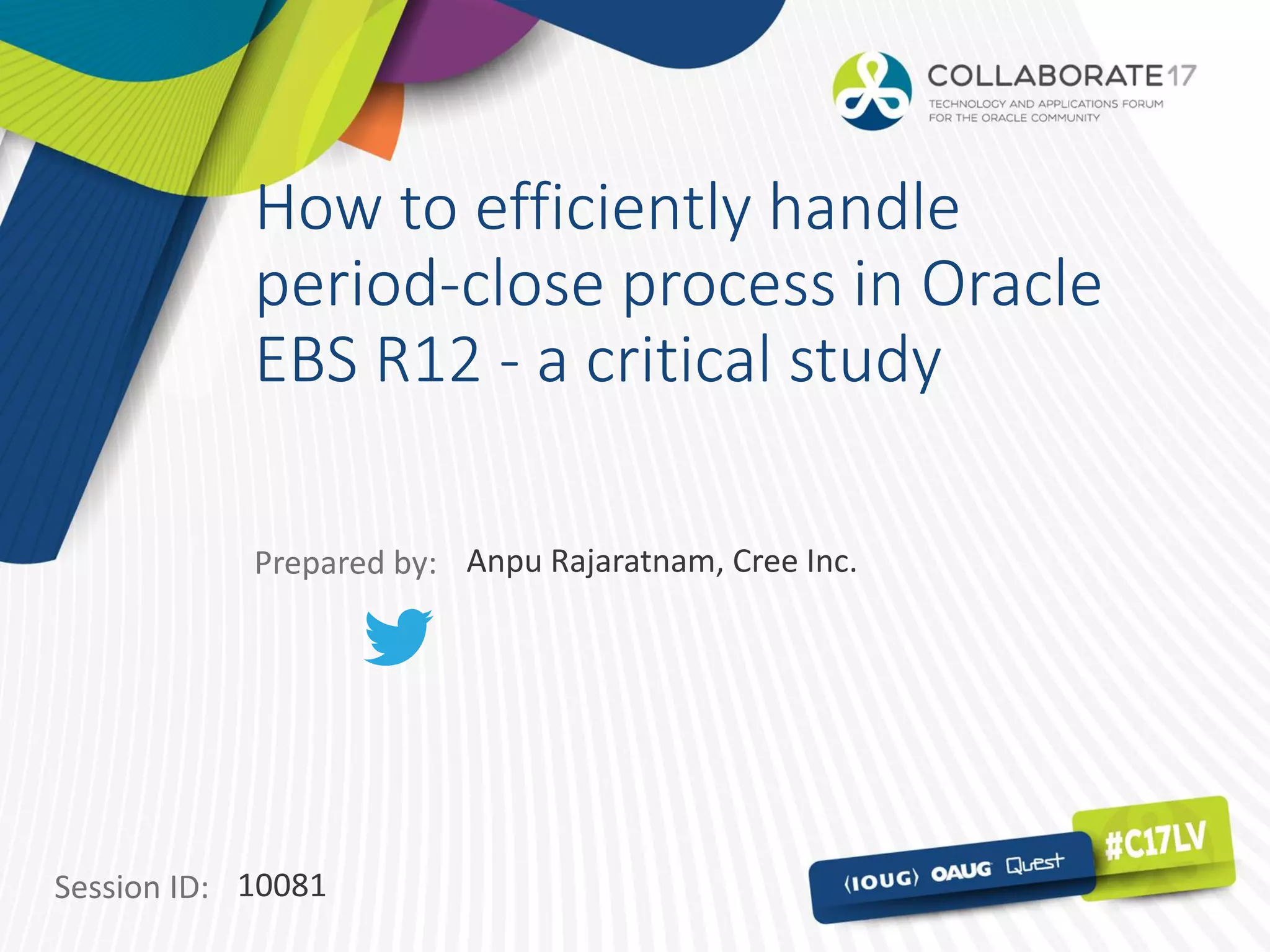 COLLABORATE17
TECHNOLOGY AND APPLICATIONS FORUM
FOR THE ORACLE COMMUNITY

How to efficiently handle period-close process in Oracle EBS R12 - a critical study

Prepared by: Anpu Rajaratnam, Cree Inc.

Session ID: 10081

⟨IOUG⟩ OAUG Quest

#C17LV